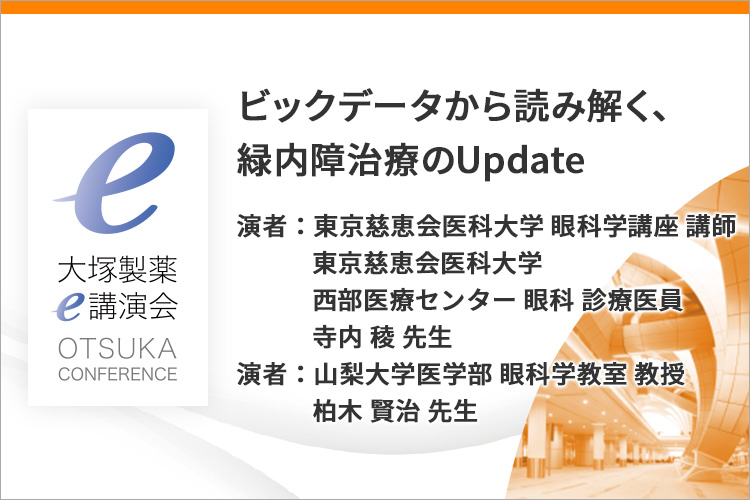 e
大塚製薬
e講演会
OTSUKA
CONFERENCE

ビックデータから読み解く、
緑内障治療のUpdate

演者：東京慈恵会医科大学 眼科学講座 講師
東京慈恵会医科大学
西部医療センター 眼科 診療医員
寺内 稜 先生

演者：山梨大学医学部 眼科学教室 教授
柏木 賢治 先生